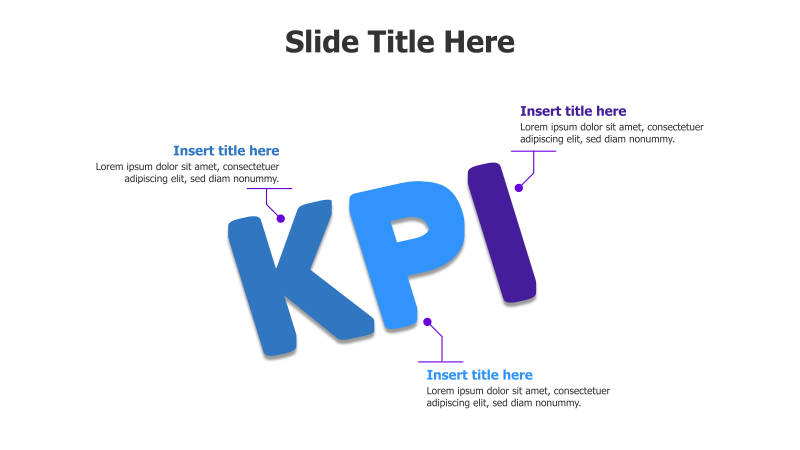 Slide Title Here

Insert title here
Lorem ipsum dolor sit amet, consectetuer adipiscing elit, sed diam nonummy.

Insert title here
Lorem ipsum dolor sit amet, consectetuer adipiscing elit, sed diam nonummy.

KPI

Insert title here
Lorem ipsum dolor sit amet, consectetuer adipiscing elit, sed diam nonummy.